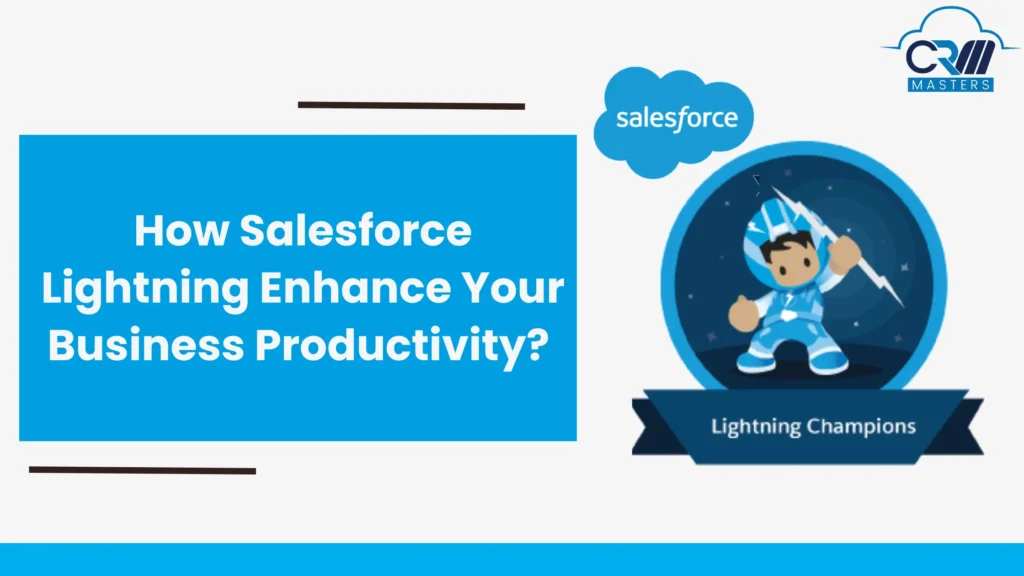 CRM
MASTERS

salesforce

How Salesforce Lightning Enhance Your Business Productivity?

Lightning Champions